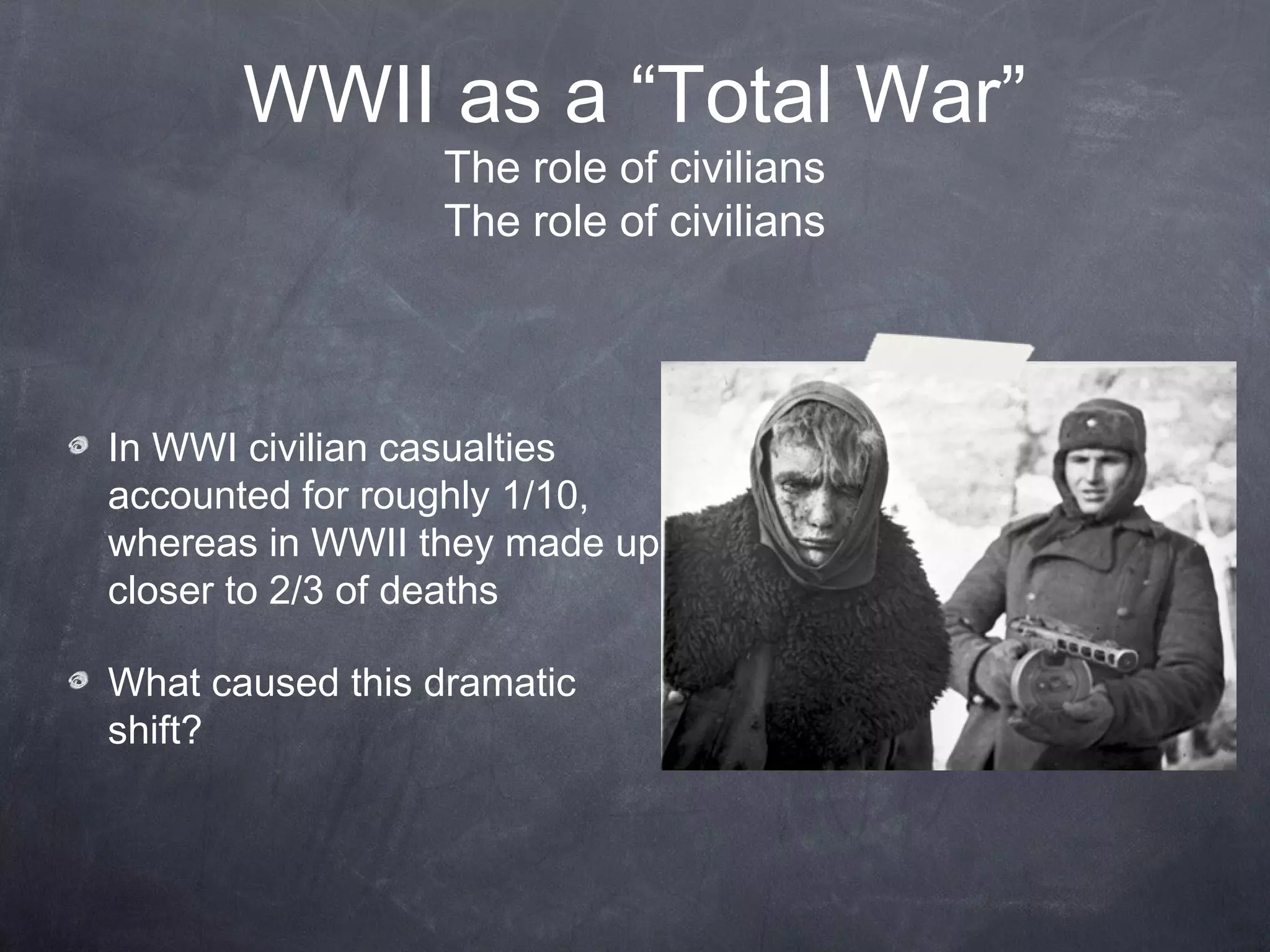 WWII as a “Total War”
The role of civilians
The role of civilians

In WWI civilian casualties accounted for roughly 1/10, whereas in WWII they made up closer to 2/3 of deaths

What caused this dramatic shift?